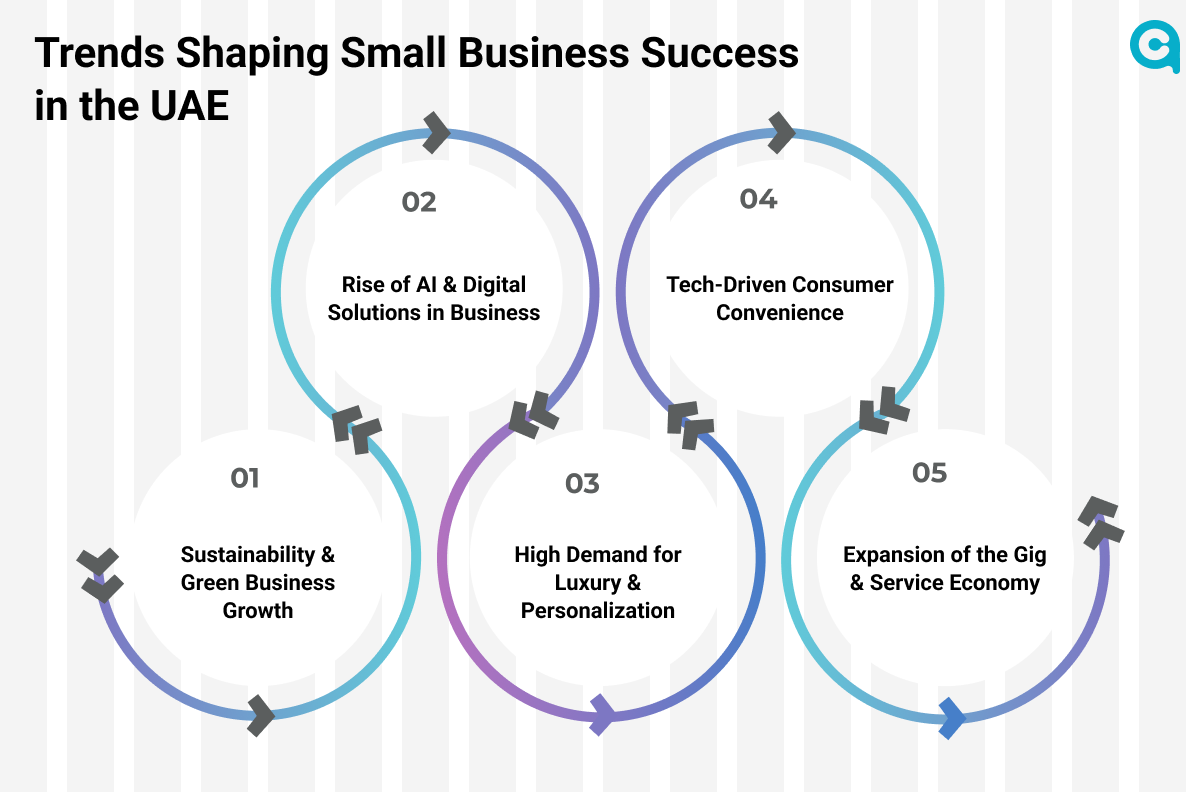 Trends Shaping Small Business Success in the UAE

01

Sustainability & Green Business Growth

02

Rise of AI & Digital Solutions in Business

03

High Demand for Luxury & Personalization

04

Tech-Driven Consumer Convenience

05

Expansion of the Gig & Service Economy